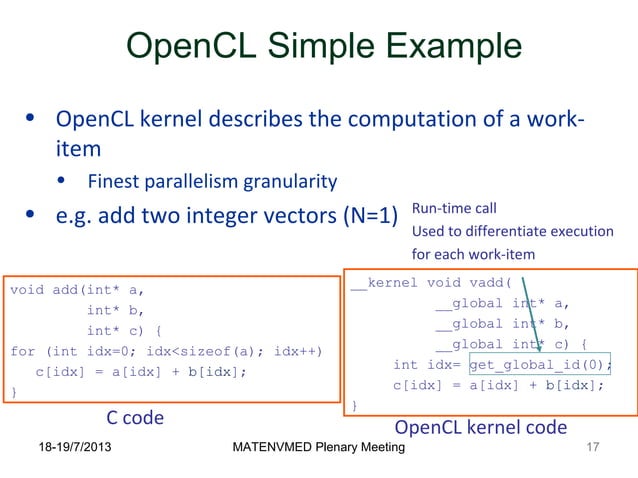 OpenCL Simple Example

• OpenCL kernel describes the computation of a work-item
  • Finest parallelism granularity
• e.g. add two integer vectors (N=1)

Run-time call
Used to differentiate execution for each work-item

void add(int* a,
         int* b,
         int* c) {
for (int idx=0; idx<sizeof(a); idx++)
   c[idx] = a[idx] + b[idx];
}

C code

__kernel void vadd(
         __global int* a,
         __global int* b,
         __global int* c) {
   int idx= get_global_id(0);
   c[idx] = a[idx] + b[idx];
}

OpenCL kernel code

18-19/7/2013

MATENVMED Plenary Meeting

17